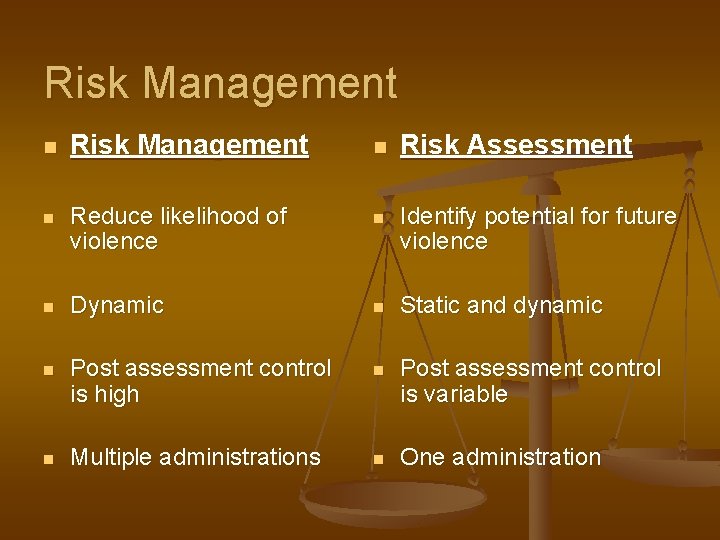 Risk Management

Risk Management

Reduce likelihood of violence

Dynamic

Post assessment control is high

Multiple administrations

Risk Assessment

Identify potential for future violence

Static and dynamic

Post assessment control is variable

One administration